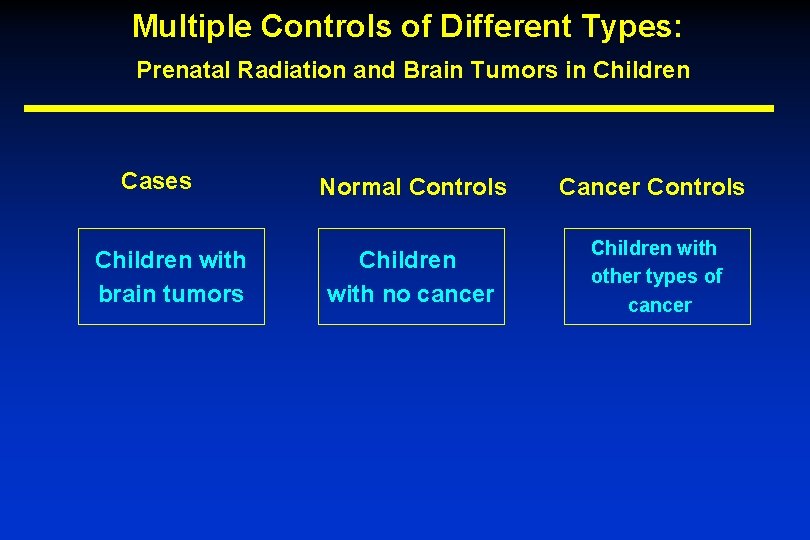 Multiple Controls of Different Types:

Prenatal Radiation and Brain Tumors in Children

Cases

Children with brain tumors

Normal Controls

Children with no cancer

Cancer Controls

Children with other types of cancer